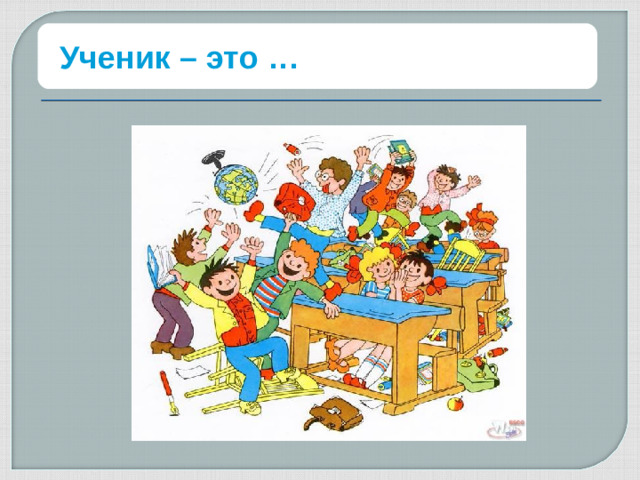 Ученик – это …